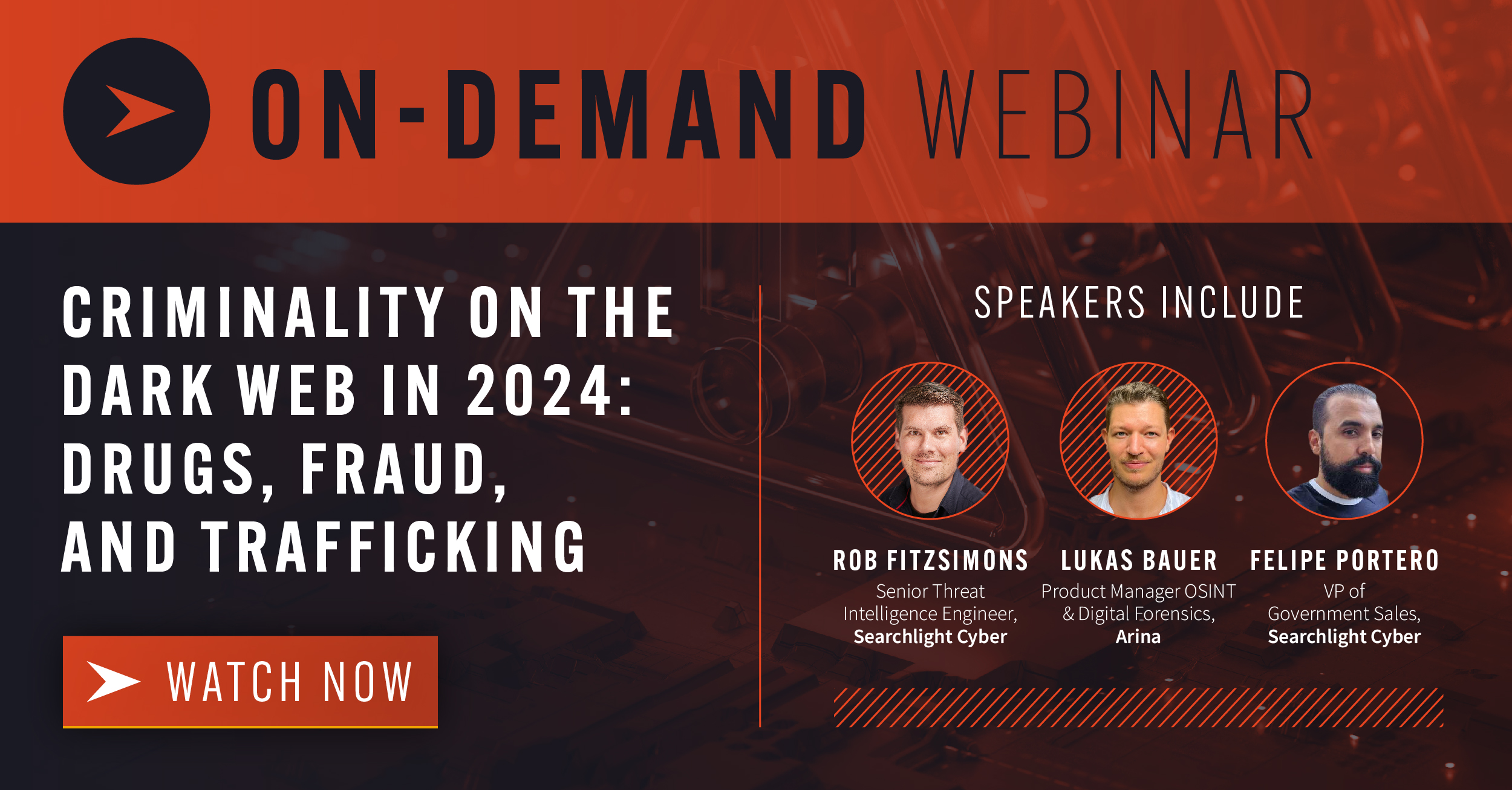 ON-DEMAND WEBINAR

CRIMINALITY ON THE DARK WEB IN 2024: DRUGS, FRAUD, AND TRAFFICKING

WATCH NOW

SPEAKERS INCLUDE

ROB FITZSIMONS
Senior Threat Intelligence Engineer, Searchlight Cyber

LUKAS BAUER
Product Manager OSINT & Digital Forensics, Arina

FELIPE PORTERO
VP of Government Sales, Searchlight Cyber